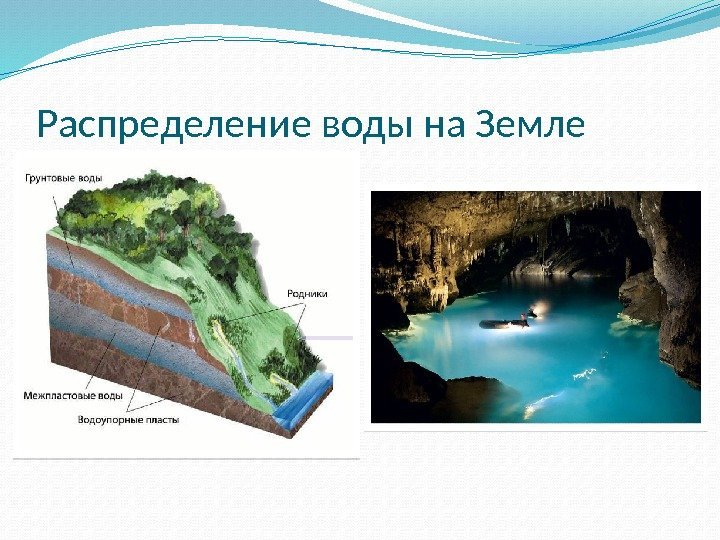 Распределение воды на Земле

Грунтовые воды

Родники

Межпластовые воды

Водоупорные пласты